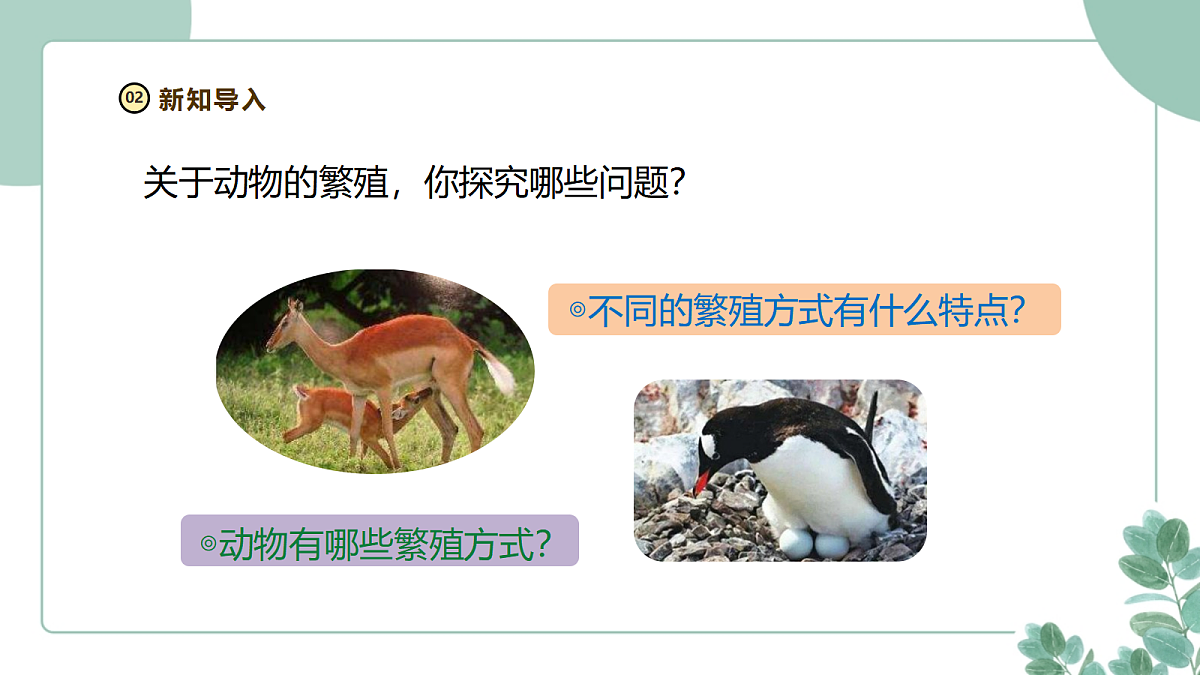 02 新知导入

关于动物的繁殖，你探究哪些问题?

◎不同的繁殖方式有什么特点?

◎动物有哪些繁殖方式?